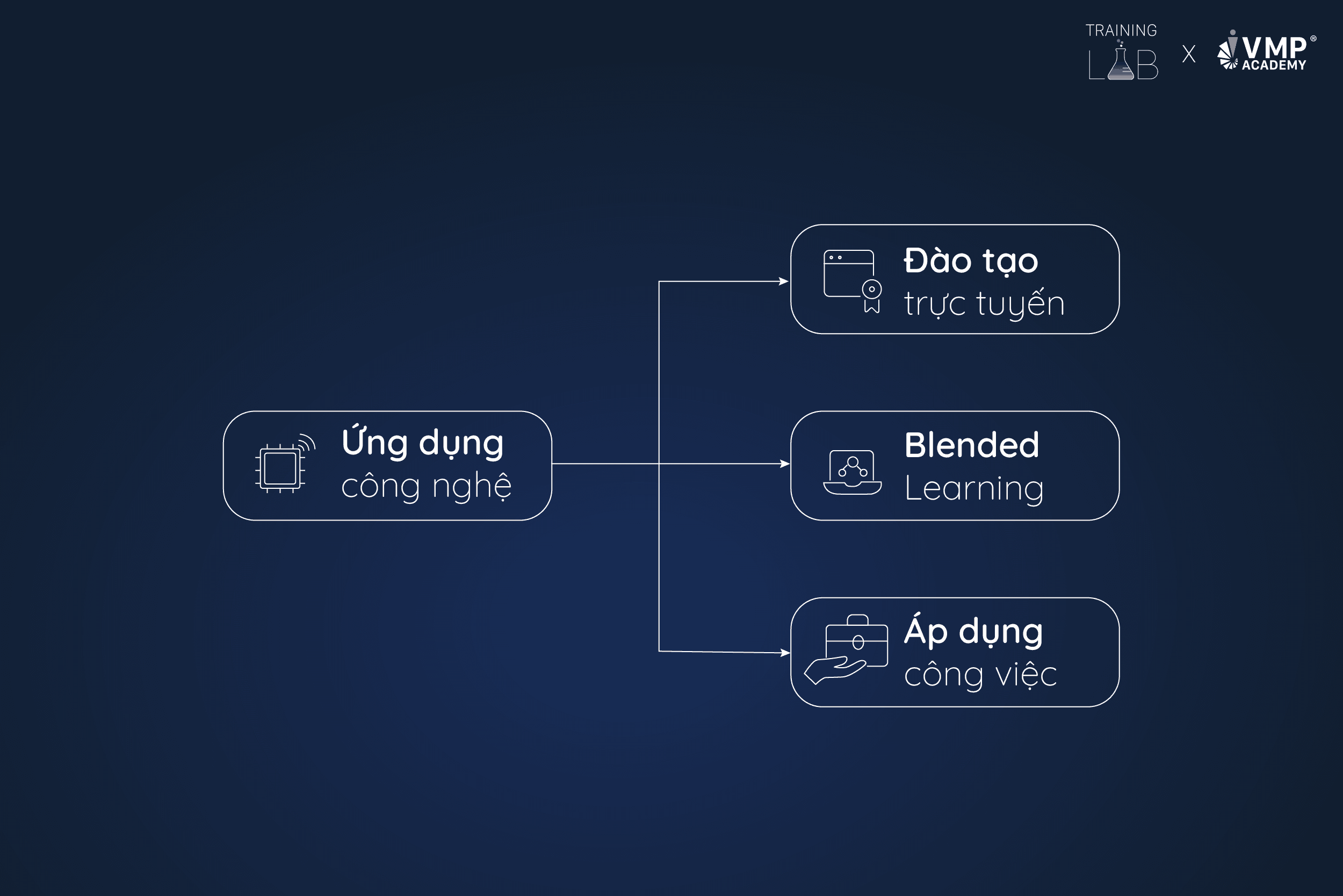 TRAINING LAB X VMP® ACADEMY

Ứng dụng công nghệ

Đào tạo trực tuyến

Blended Learning

Áp dụng công việc